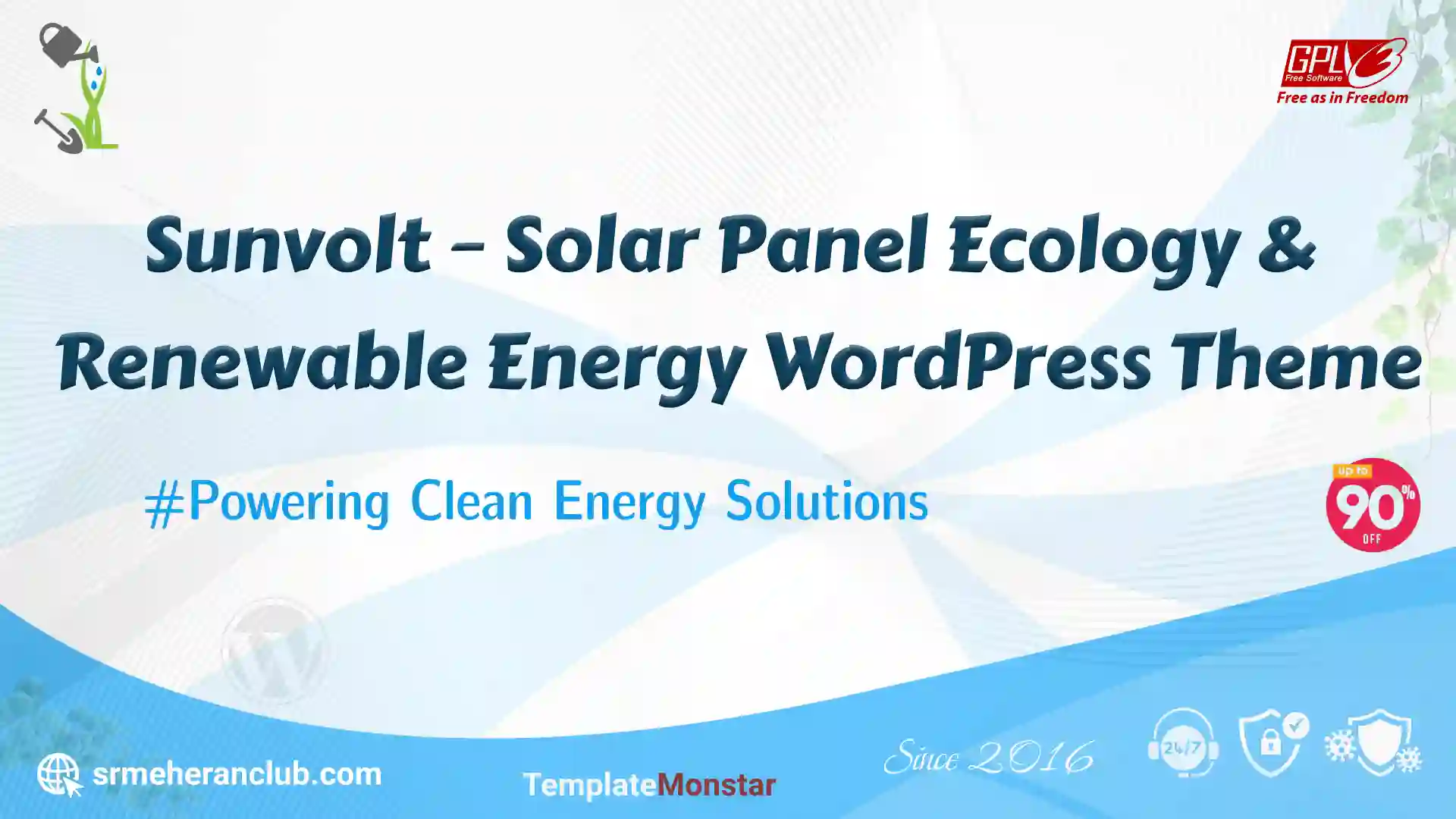 GPLv3
Free Software
Free as in Freedom

Sunvolt - Solar Panel Ecology & Renewable Energy WordPress Theme

#Powering Clean Energy Solutions

up to
90%
OFF

srmeheranclub.com

TemplateMonstar

Since 2016

24/7